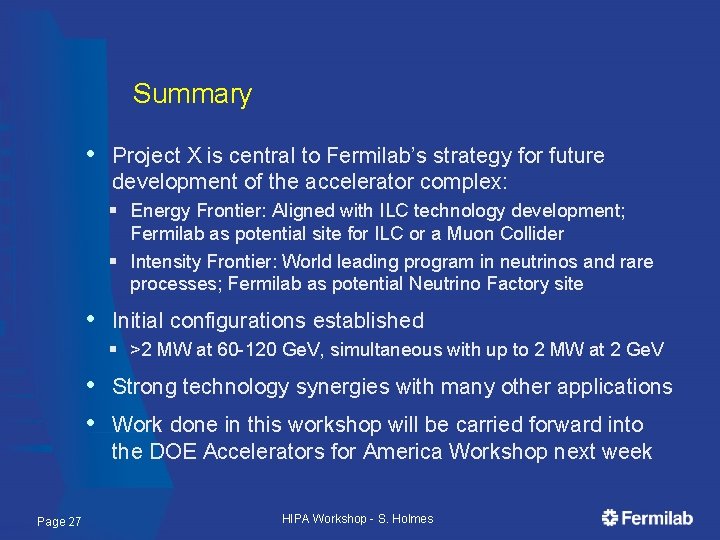 Summary

• Project X is central to Fermilab's strategy for future development of the accelerator complex:

▪ Energy Frontier: Aligned with ILC technology development; Fermilab as potential site for ILC or a Muon Collider

▪ Intensity Frontier: World leading program in neutrinos and rare processes; Fermilab as potential Neutrino Factory site

• Initial configurations established

▪ >2 MW at 60-120 GeV, simultaneous with up to 2 MW at 2 GeV

• Strong technology synergies with many other applications

• Work done in this workshop will be carried forward into the DOE Accelerators for America Workshop next week

Page 27

HIPA Workshop - S. Holmes

Fermilab